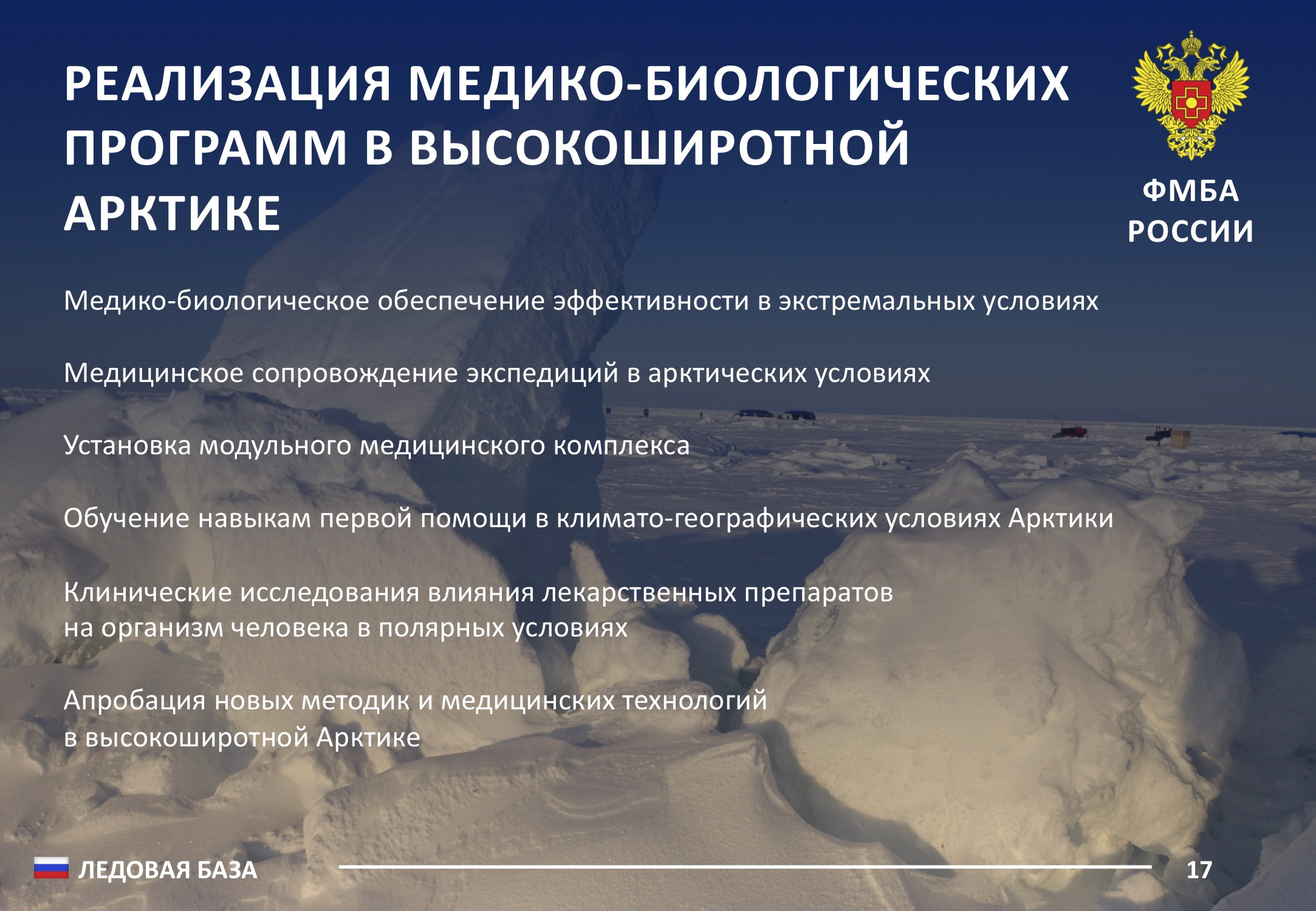 РЕАЛИЗАЦИЯ МЕДИКО-БИОЛОГИЧЕСКИХ ПРОГРАММ В ВЫСОКОШИРОТНОЙ АРКТИКЕ

ФМБА РОССИИ

Медико-биологическое обеспечение эффективности в экстремальных условиях

Медицинское сопровождение экспедиций в арктических условиях

Установка модульного медицинского комплекса

Обучение навыкам первой помощи в климато-географических условиях Арктики

Клинические исследования влияния лекарственных препаратов на организм человека в полярных условиях

Апробация новых методик и медицинских технологий в высокоширотной Арктике

ЛЕДОВАЯ БАЗА

17